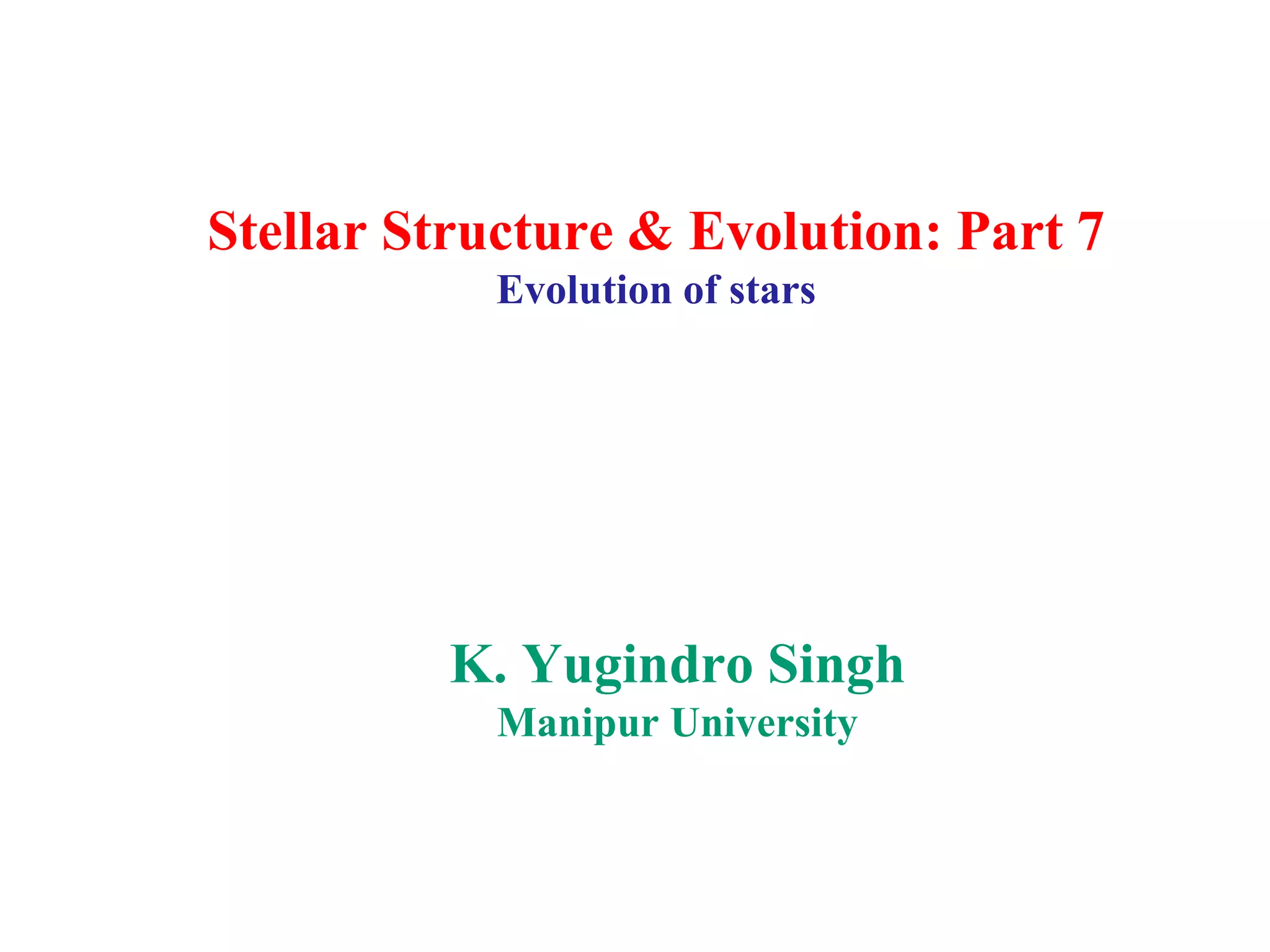 Stellar Structure & Evolution: Part 7
Evolution of stars

K. Yugindro Singh
Manipur University